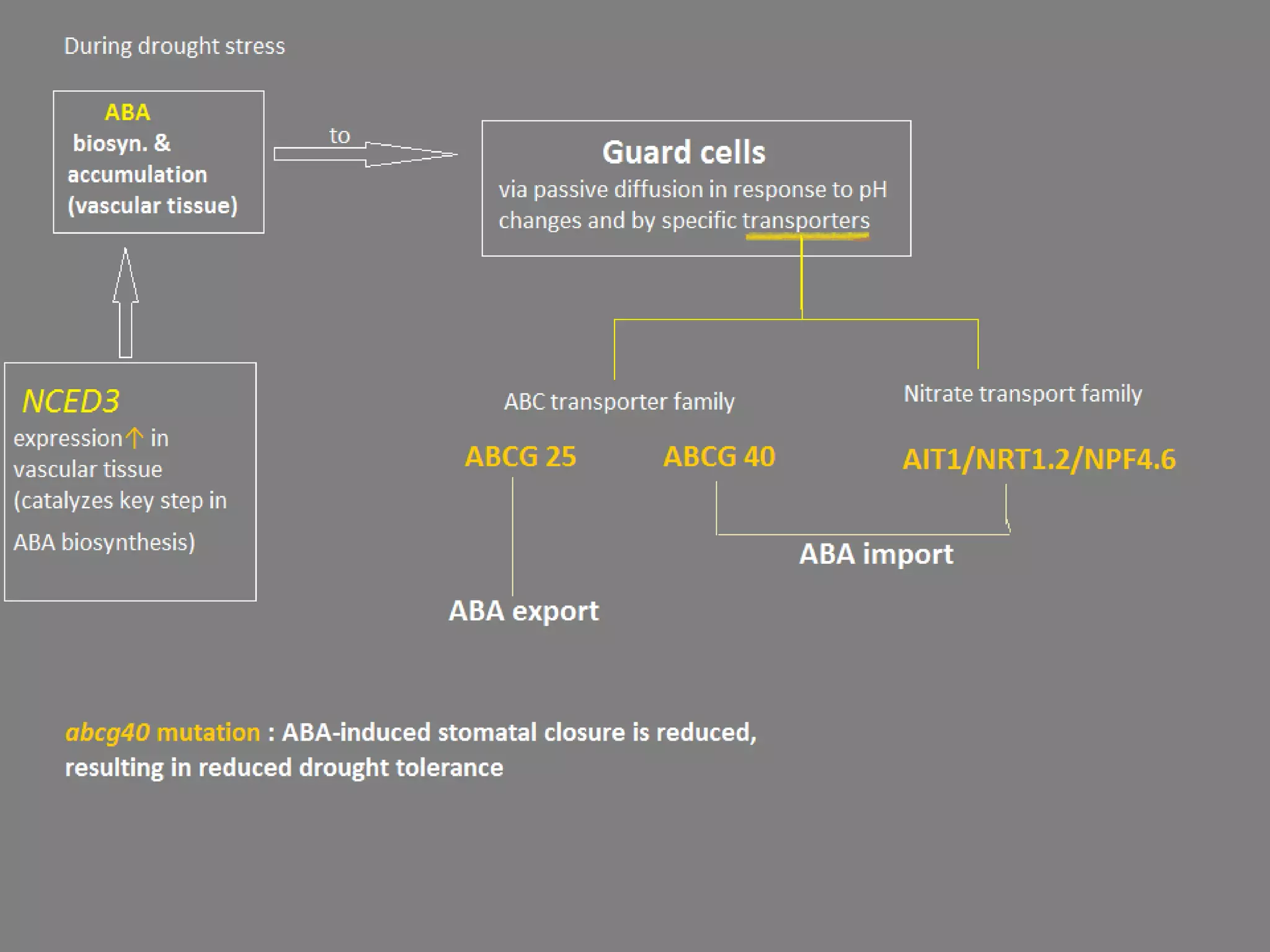 During drought stress

ABA
biosyn. &
accumulation
(vascular tissue)

to

Guard cells
via passive diffusion in response to pH changes and by specific transporters

NCED3
expression↑ in vascular tissue (catalyzes key step in ABA biosynthesis)

ABC transporter family

Nitrate transport family

ABCG 25

ABCG 40

AIT1/NRT1.2/NPF4.6

ABA import

ABA export

abcg40 mutation : ABA-induced stomatal closure is reduced, resulting in reduced drought tolerance